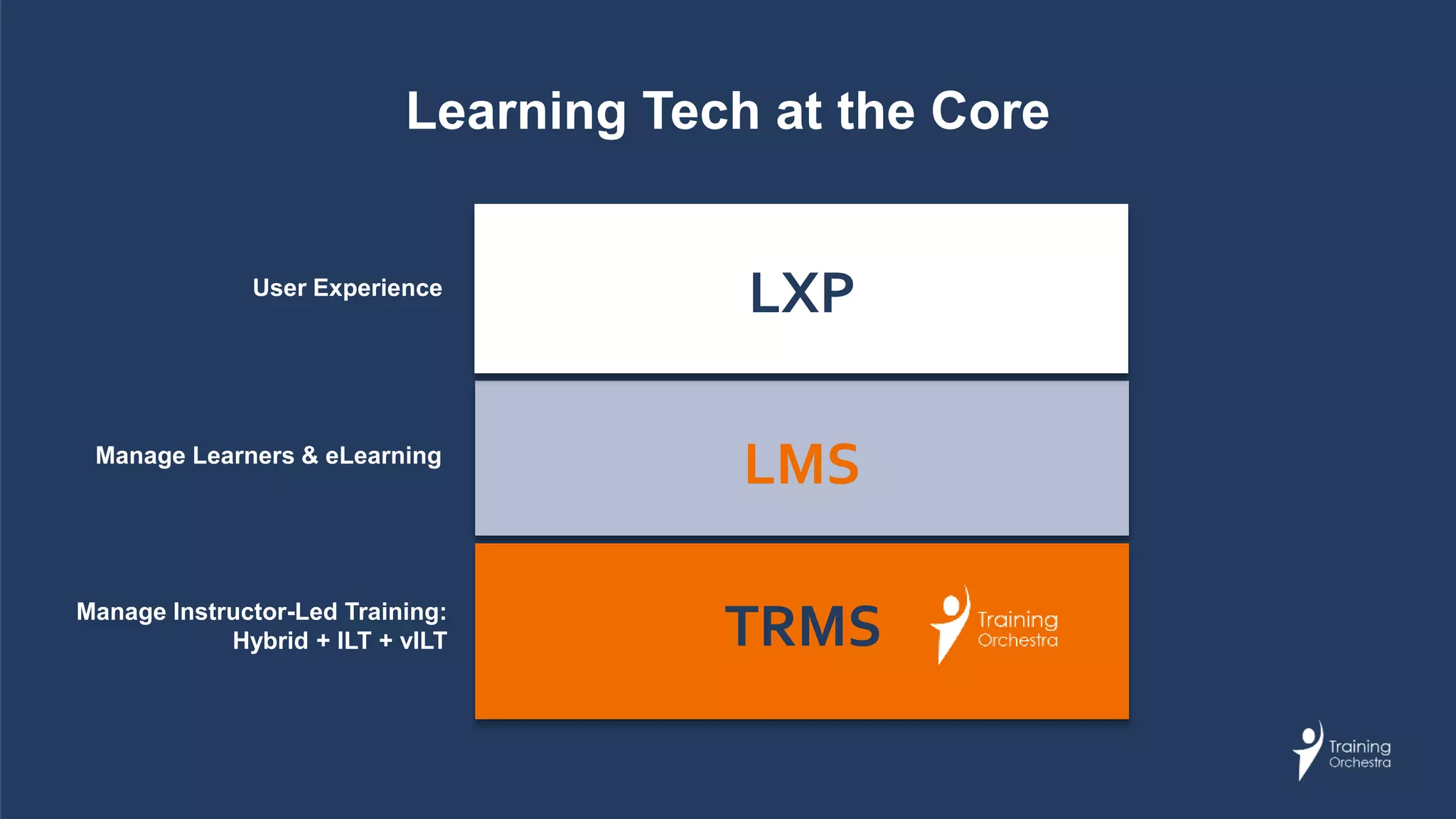 Learning Tech at the Core

User Experience

LXP

Manage Learners & eLearning

LMS

Manage Instructor-Led Training:
Hybrid + ILT + vILT

TRMS

Training Orchestra

Training Orchestra